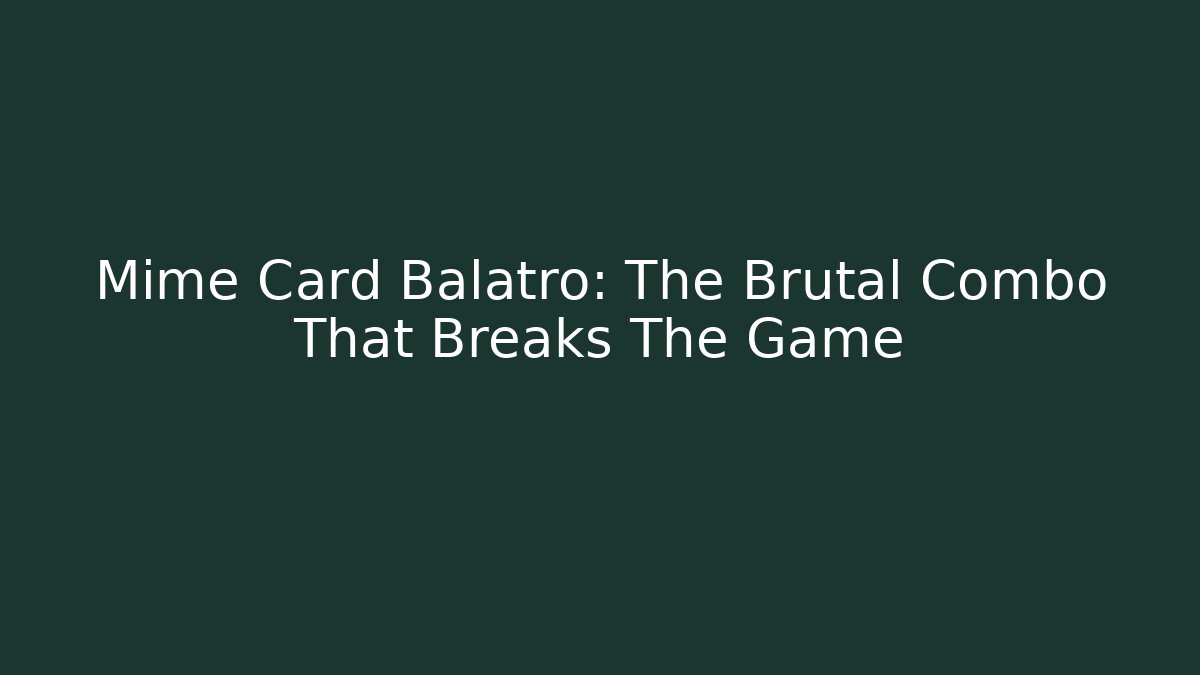 Mime Card Balatro: The Brutal Combo That Breaks The Game